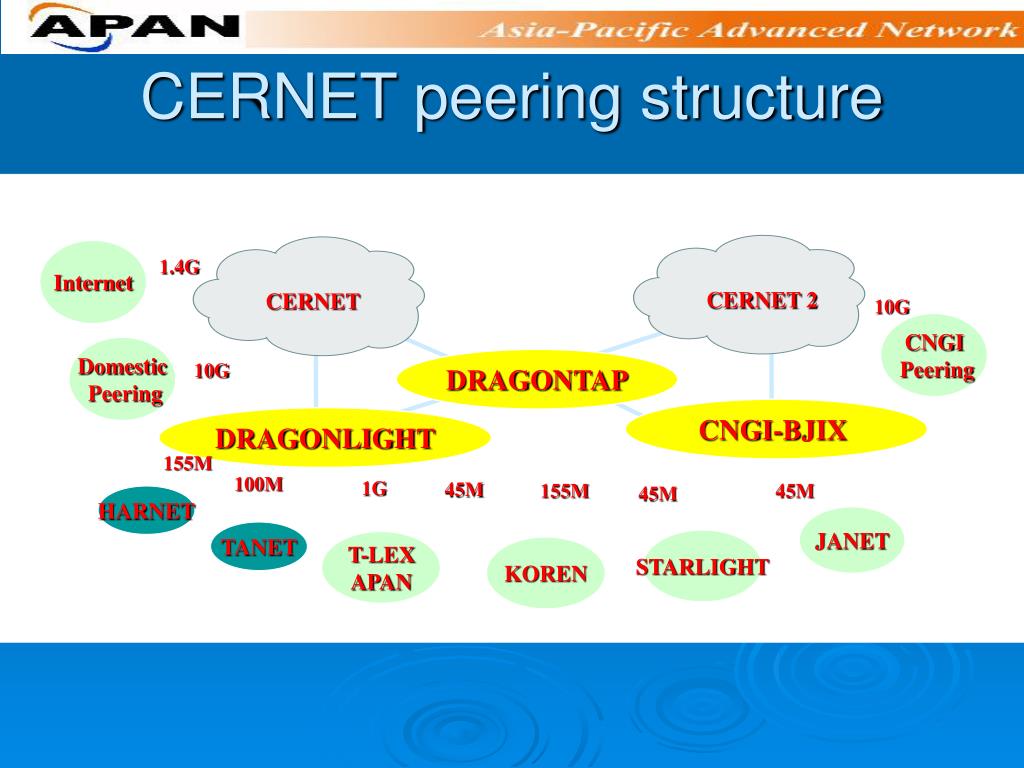 APAN

Asia-Pacific Advanced Network

CERNET peering structure

Internet

1.4G

CERNET

CERNET 2

10G

CNGI Peering

Domestic Peering

10G

DRAGONTAP

DRAGONLIGHT

CNGI-BJIX

155M

100M

1G

45M

155M

45M

45M

HARNET

TANET

T-LEX APAN

KOREN

STARLIGHT

JANET